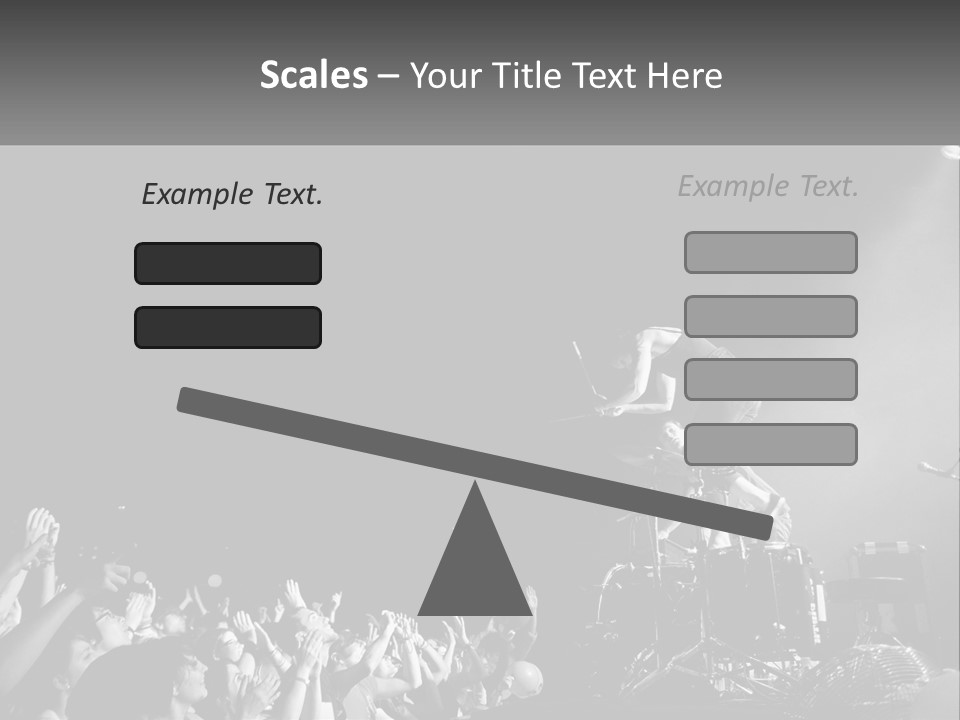 Scales – Your Title Text Here

Example Text.

Example Text.